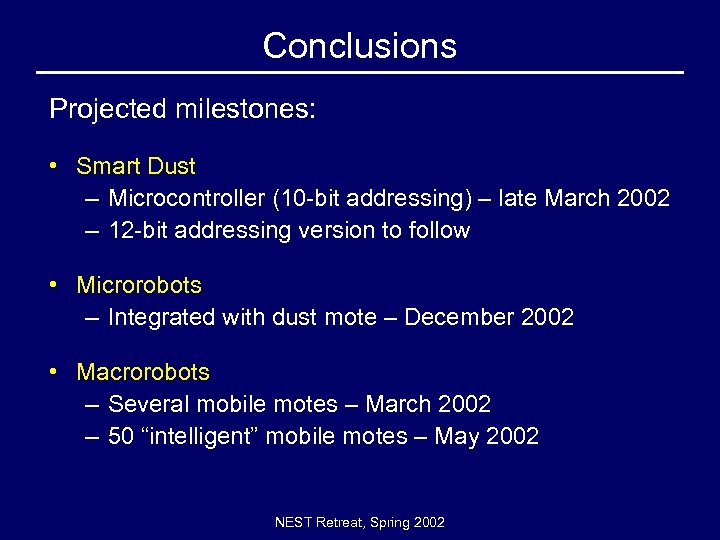 Conclusions

Projected milestones:

• Smart Dust
– Microcontroller (10-bit addressing) – late March 2002
– 12-bit addressing version to follow

• Microrobots
– Integrated with dust mote – December 2002

• Macrorobots
– Several mobile motes – March 2002
– 50 “intelligent” mobile motes – May 2002

NEST Retreat, Spring 2002